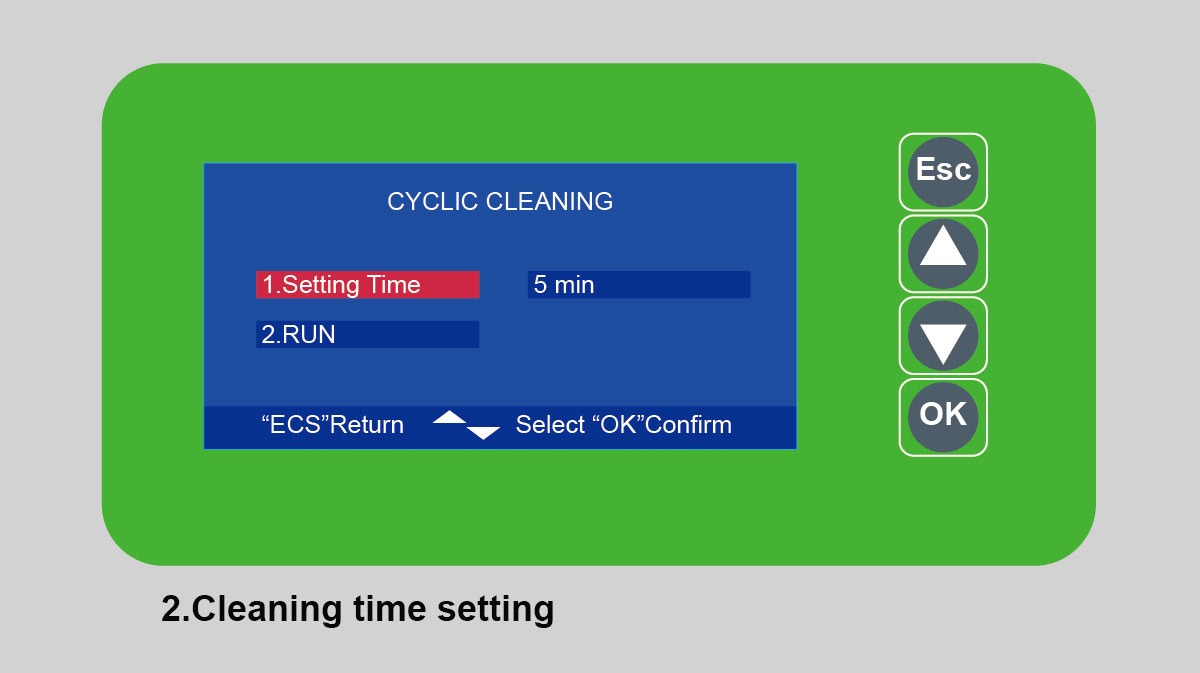 CYCLIC CLEANING

1.Setting Time 5 min

2.RUN

“ECS”Return Select “OK”Confirm

Esc

OK

2.Cleaning time setting